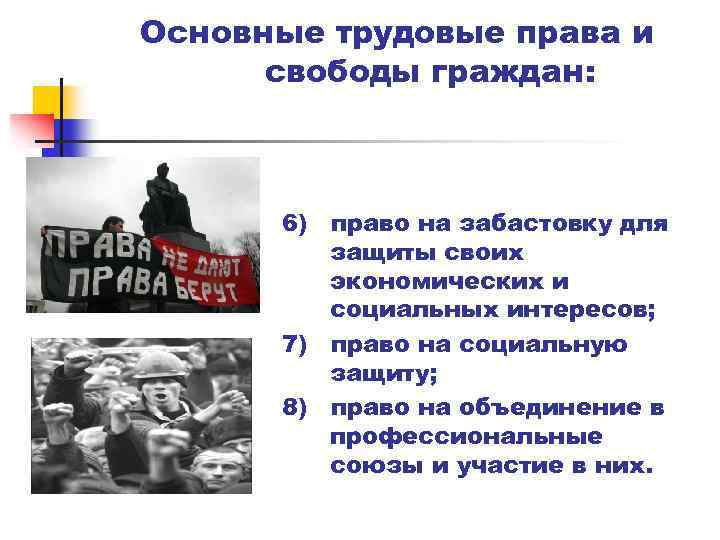 Основные трудовые права и свободы граждан:

ПРАВА НЕ ДАЮТ
ПРАВА БЕРУТ

6) право на забастовку для защиты своих экономических и социальных интересов;

7) право на социальную защиту;

8) право на объединение в профессиональные союзы и участие в них.